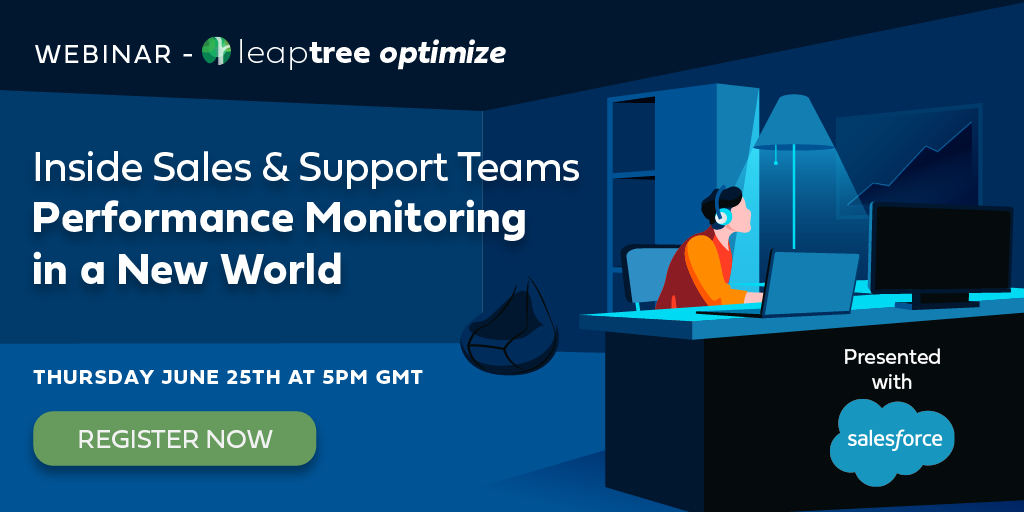 WEBINAR - leaptree optimize

Inside Sales & Support Teams
Performance Monitoring in a New World

THURSDAY JUNE 25TH AT 5PM GMT

REGISTER NOW

Presented with

salesforce